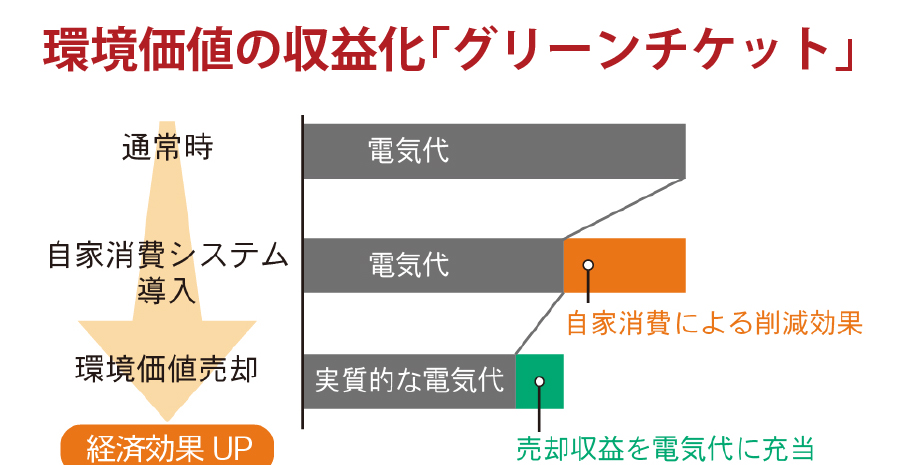 環境価値の収益化「グリーンチケット」

通常時

電気代

自家消費システム導入

電気代

自家消費による削減効果

環境価値売却

実質的な電気代

売却収益を電気代に充当

経済効果 UP